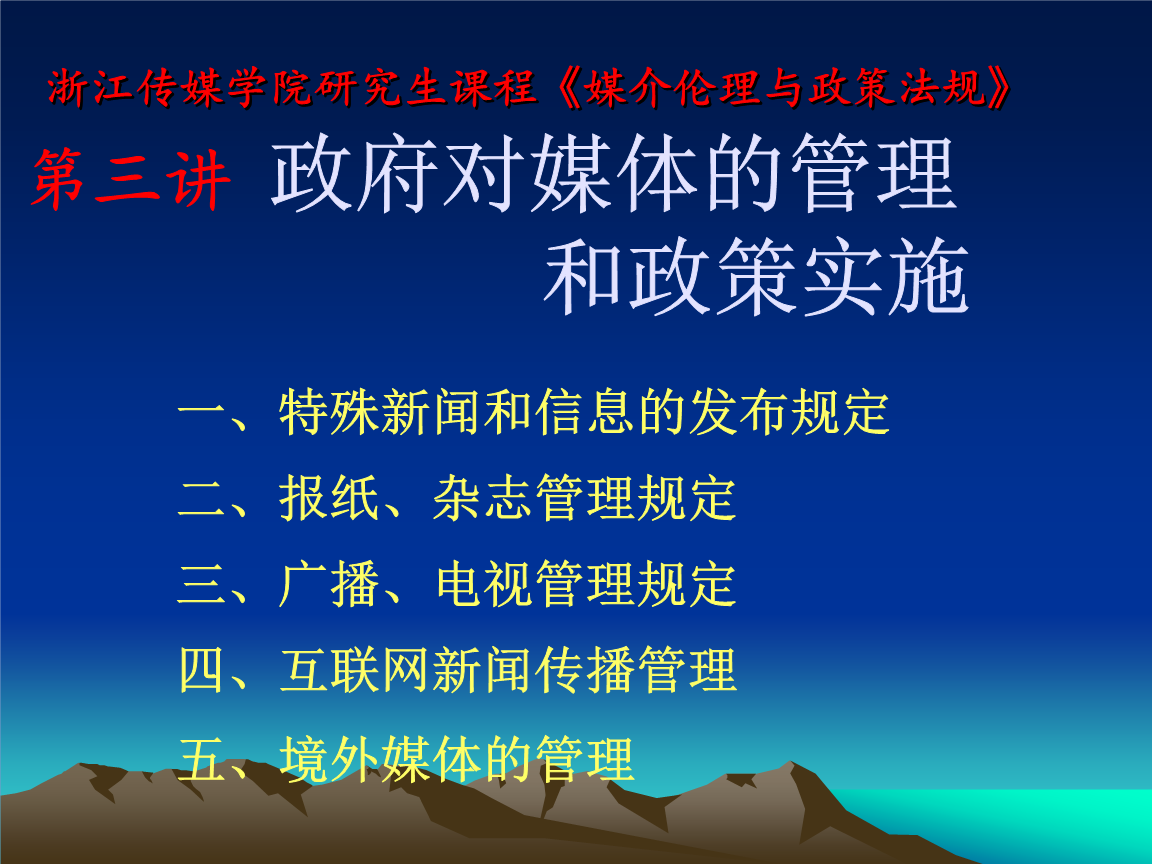 浙江传媒学院研究生课程《媒介伦理与政策法规》

第三讲 政府对媒体的管理和政策实施

一、特殊新闻和信息的发布规定

二、报纸、杂志管理规定

三、广播、电视管理规定

四、互联网新闻传播管理

五、境外媒体的管理